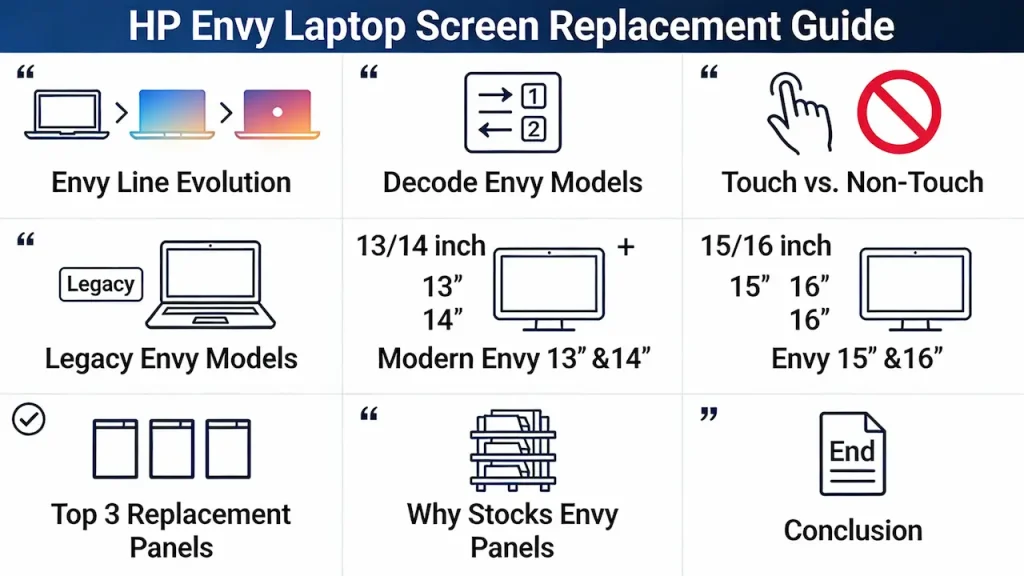 HP Envy Laptop Screen Replacement Guide

“

Envy Line Evolution

“

1

2

Decode Envy Models

“

Touch vs. Non-Touch

“

Legacy

Legacy Envy Models

13/14 inch

+

13”

14”

Modern Envy 13” &14”

15/16 inch

15” 16”

16”

Envy 15” &16”

Top 3 Replacement Panels

“

Why Stocks Envy Panels

”

End

Conclusion